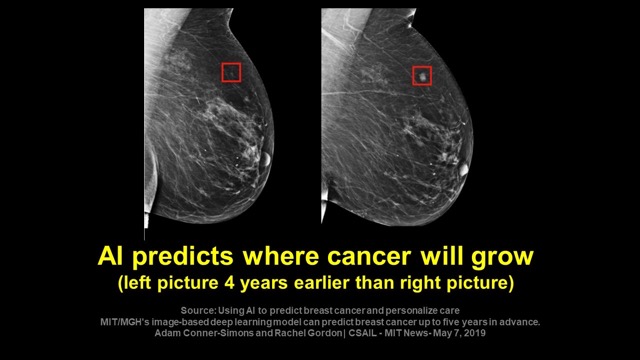 AI predicts where cancer will grow
(left picture 4 years earlier than right picture)

Source: Using AI to predict breast cancer and personalize care
MIT/MGH's image-based deep learning model can predict breast cancer up to five years in advance.
Adam Conner-Simons and Rachel Gordon | CSAIL - MIT News- May 7, 2019